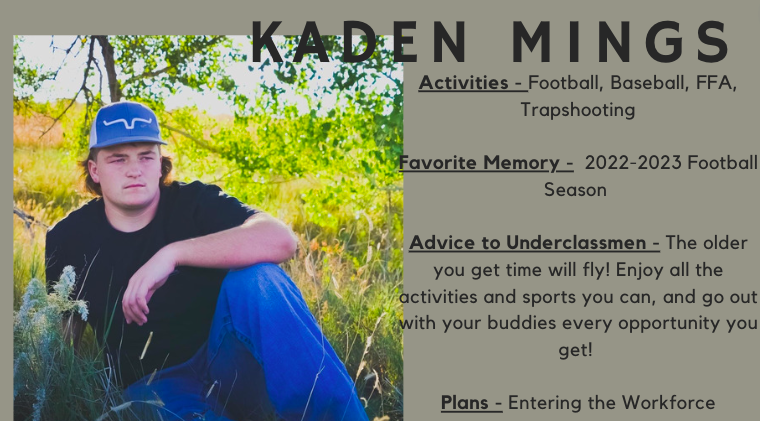 KADEN MINGS

Activities - Football, Baseball, FFA, Trapshooting

Favorite Memory - 2022-2023 Football Season

Advice to Underclassmen - The older you get time will fly! Enjoy all the activities and sports you can, and go out with your buddies every opportunity you get!

Plans - Entering the Workforce